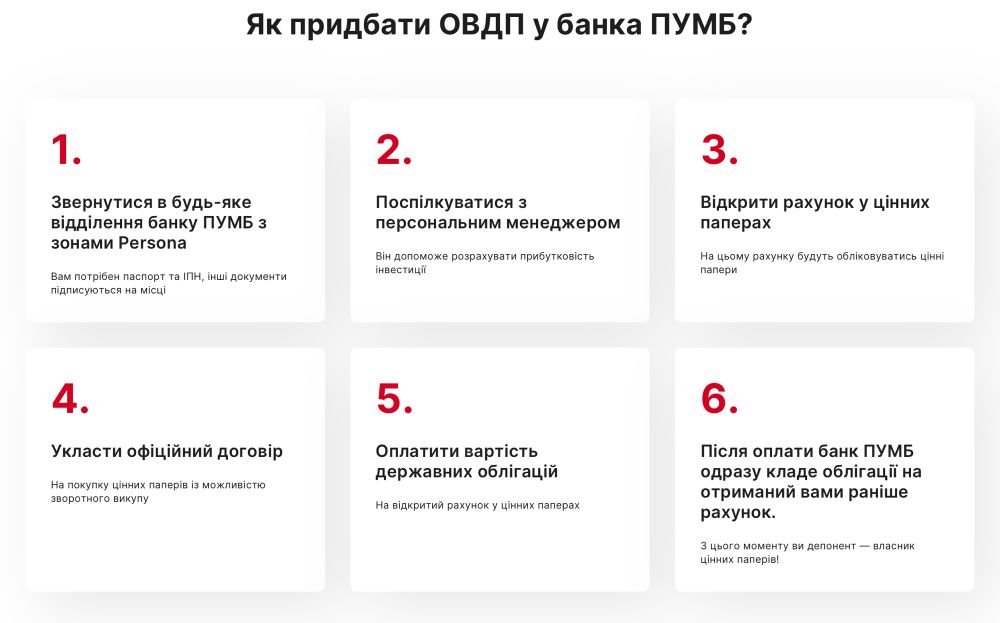 Як придбати ОВДП у банка ПУМБ?

1.

Звернутися в будь-яке відділення банку ПУМБ з зонами Persona

Вам потрібен паспорт та ІПН, інші документи підписуються на місці

2.

Поспілкуватися з персональним менеджером

Він допоможе розрахувати прибутковість інвестиції

3.

Відкрити рахунок у цінних паперах

На цьому рахунку будуть обліковуватись цінні папери

4.

Укласти офіційний договір

На покупку цінних паперів із можливістю зворотного викупу

5.

Оплатити вартість державних облігацій

На відкритий рахунок у цінних паперах

6.

Після оплати банк ПУМБ одразу кладе облігації на отриманий вами раніше рахунок.

З цього моменту ви депонент — власник цінних паперів!